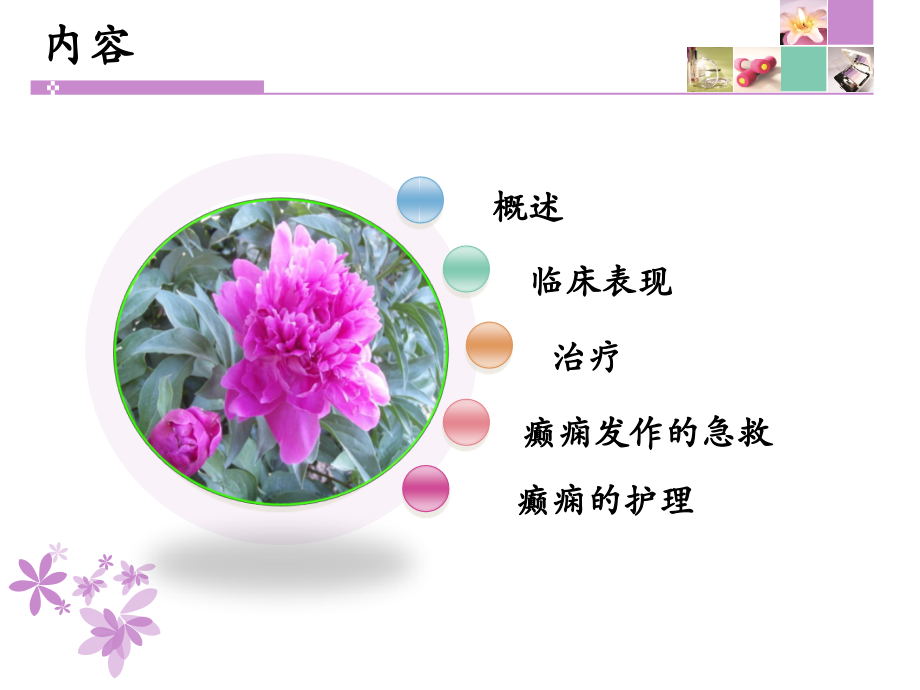 内容

概述

临床表现

治疗

癫痫发作的急救

癫痫的护理